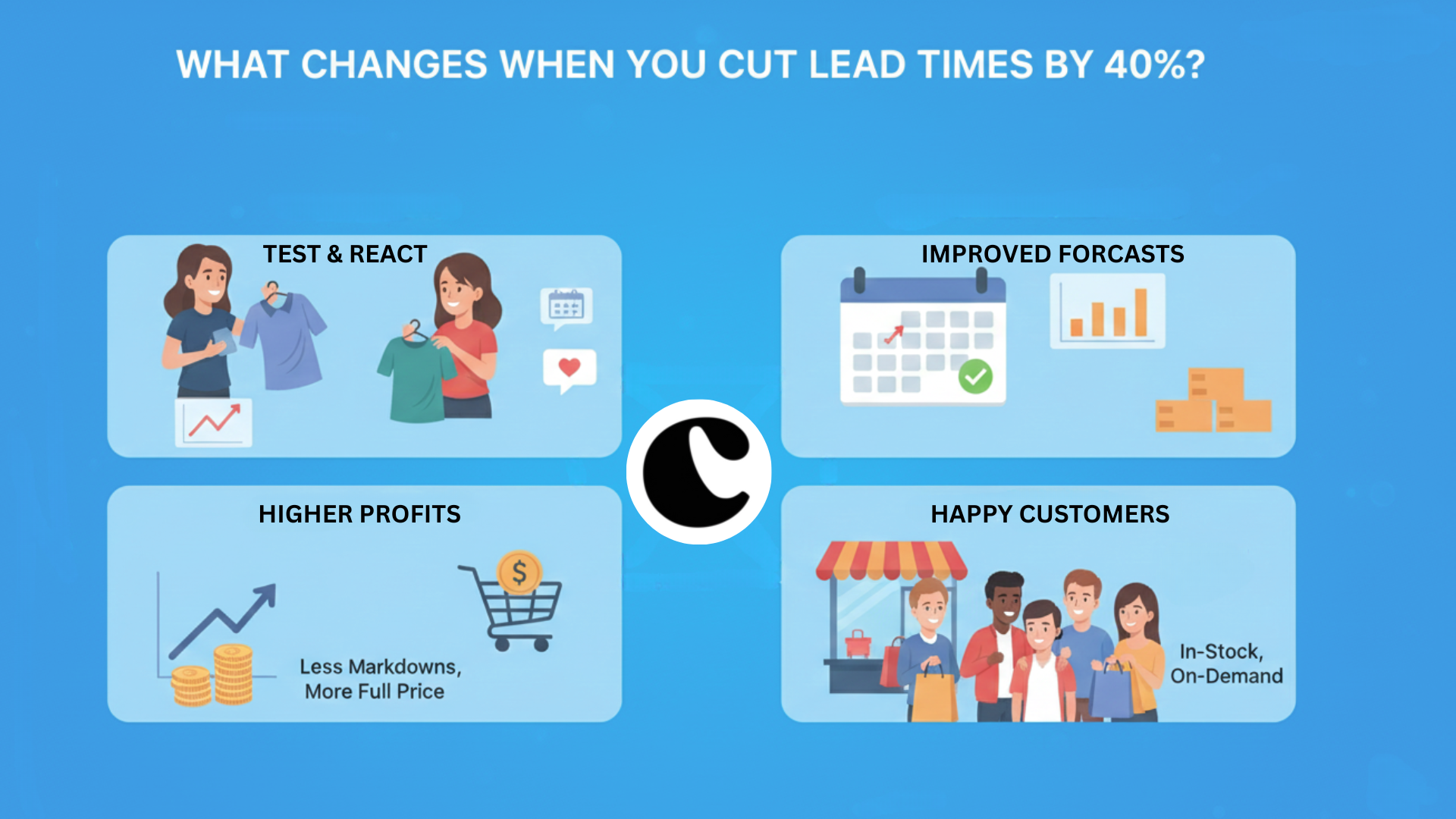 WHAT CHANGES WHEN YOU CUT LEAD TIMES BY 40%?

TEST & REACT

IMPROVED FORCASTS

HIGHER PROFITS

Less Markdowns, More Full Price

$

HAPPY CUSTOMERS

In-Stock, On-Demand